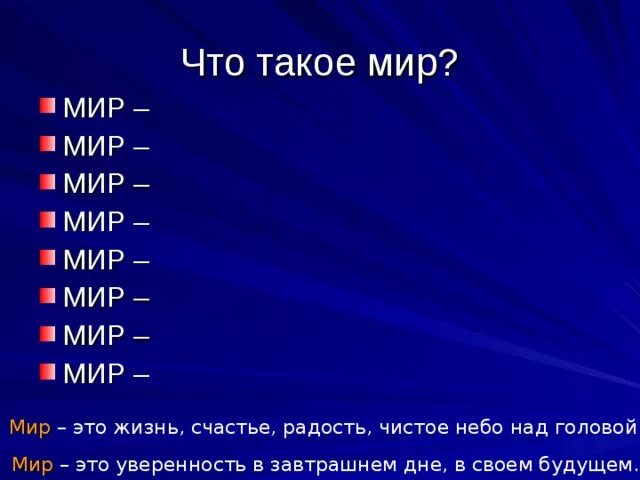 Что такое мир?

МИР –

МИР –

МИР –

МИР –

МИР –

МИР –

МИР –

МИР –

Мир – это жизнь, счастье, радость, чистое небо над головой

Мир – это уверенность в завтрашнем дне, в своем будущем.